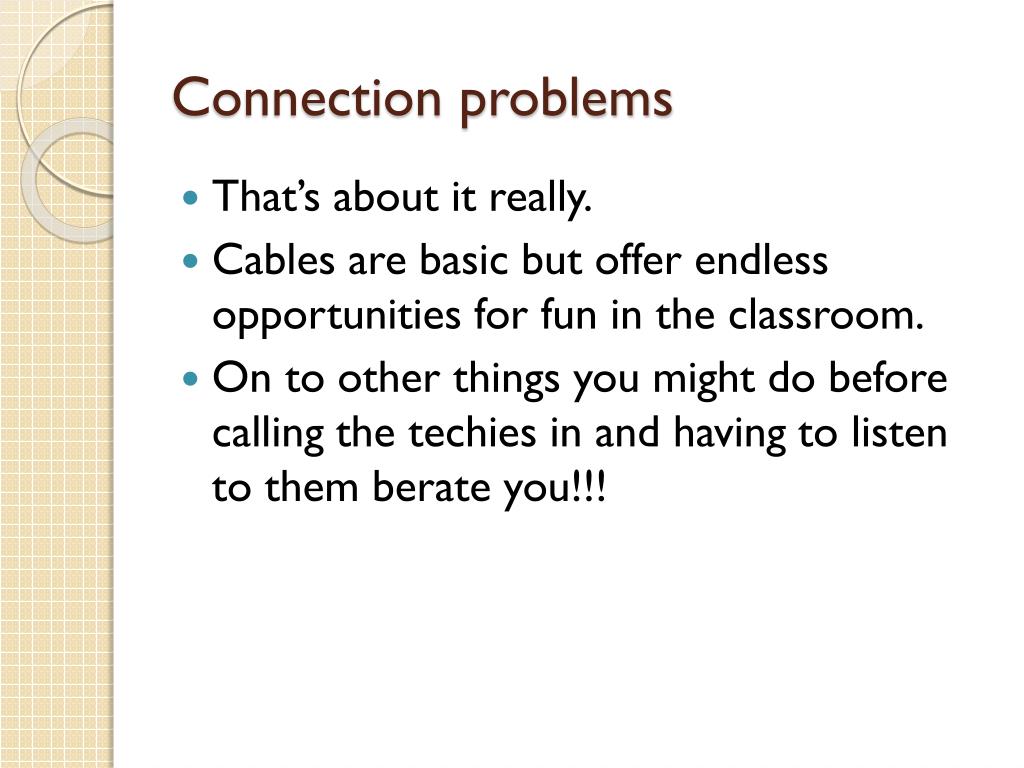 Connection problems

- That’s about it really.
- Cables are basic but offer endless opportunities for fun in the classroom.
- On to other things you might do before calling the techies in and having to listen to them berate you!!!